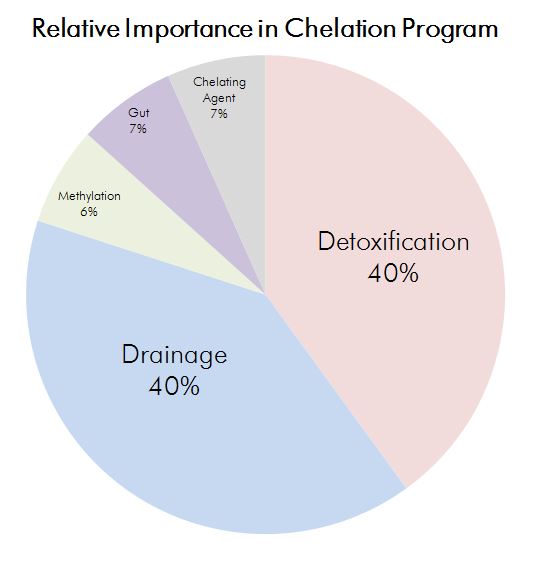 Relative Importance in Chelation Program

Chelating Agent 7%

Gut 7%

Methylation 6%

Detoxification 40%

Drainage 40%